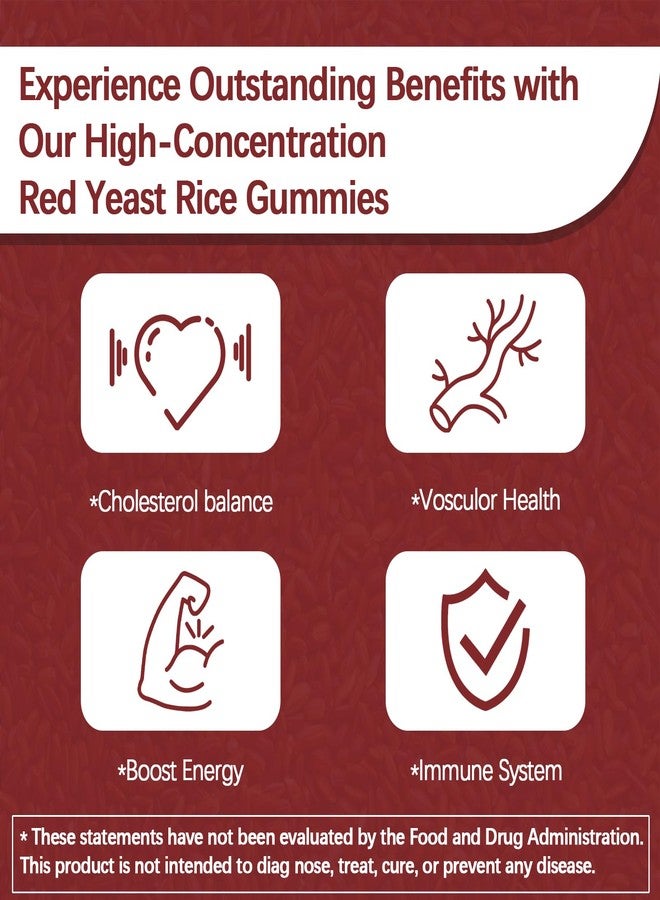 Experience Outstanding Benefits with Our High-Concentration Red Yeast Rice Gummies

*Cholesterol balance

*Vosculor Health

*Boost Energy

*Immune System

* These statements have not been evaluated by the Food and Drug Administration. This product is not intended to diag nose, treat, cure, or prevent any disease.